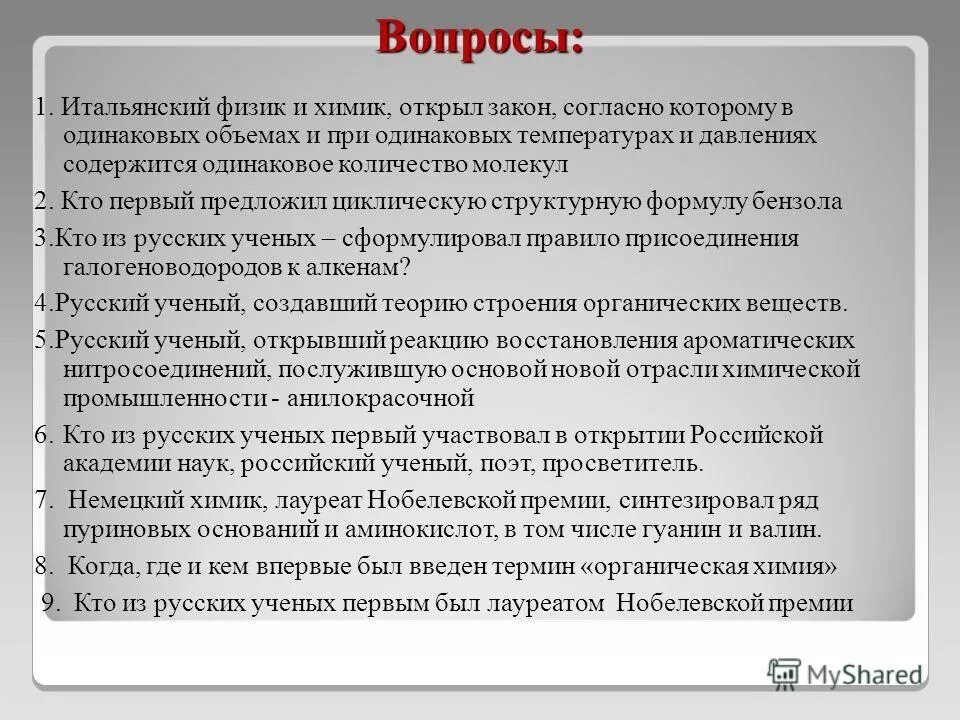 Вопросы:

1. Итальянский физик и химик, открыл закон, согласно которому в одинаковых объемах и при одинаковых температурах и давлениях содержится одинаковое количество молекул

2. Кто первый предложил циклическую структурную формулу бензола

3.Кто из русских ученых – сформулировал правило присоединения галогеноводородов к алкенам?

4.Русский ученый, создавший теорию строения органических веществ.

5.Русский ученый, открывший реакцию восстановления ароматических нитросоединений, послужившую основой новой отрасли химической промышленности - анилокрасочной

6. Кто из русских ученых первый участвовал в открытии Российской академии наук, российский ученый, поэт, просветитель.

7. Немецкий химик, лауреат Нобелевской премии, синтезировал ряд пуриновых оснований и аминокислот, в том числе гуанин и валин.

8. Когда, где и кем впервые был введен термин «органическая химия»

9. Кто из русских ученых первым был лауреатом Нобелевской премии

MyShared